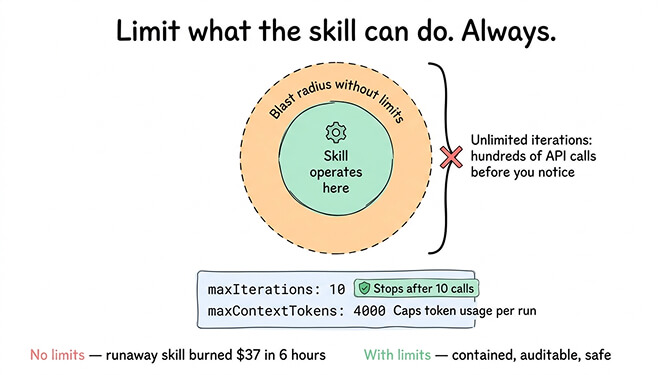 Limit what the skill can do. Always.

Blast radius without limits

Skill operates here

Unlimited iterations: hundreds of API calls before you notice

maxIterations: 10 Stops after 10 calls
maxContextTokens: 4000 Caps token usage per run

No limits — runaway skill burned \$37 in 6 hours

With limits — contained, auditable, safe